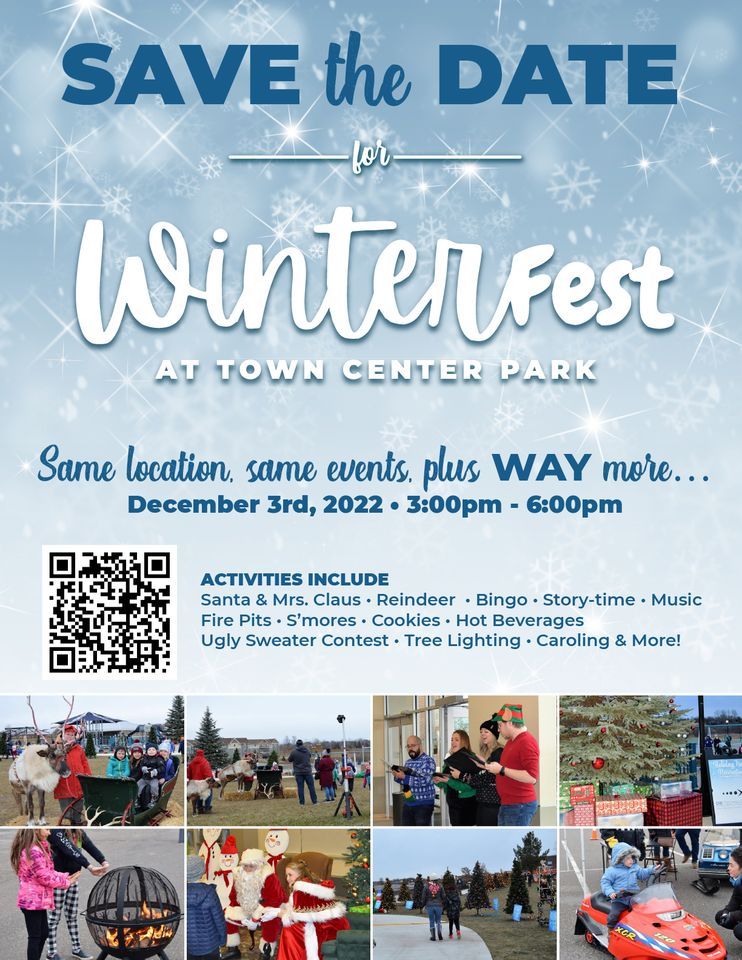 SAVE the DATE

for

WinterFest

AT TOWN CENTER PARK

Same location, same events, plus WAY more...
December 3rd, 2022 • 3:00pm - 6:00pm

ACTIVITIES INCLUDE
Santa & Mrs. Claus • Reindeer • Bingo • Story-time • Music
Fire Pits • S'mores • Cookies • Hot Beverages
Ugly Sweater Contest • Tree Lighting • Caroling & More!

XCR
120